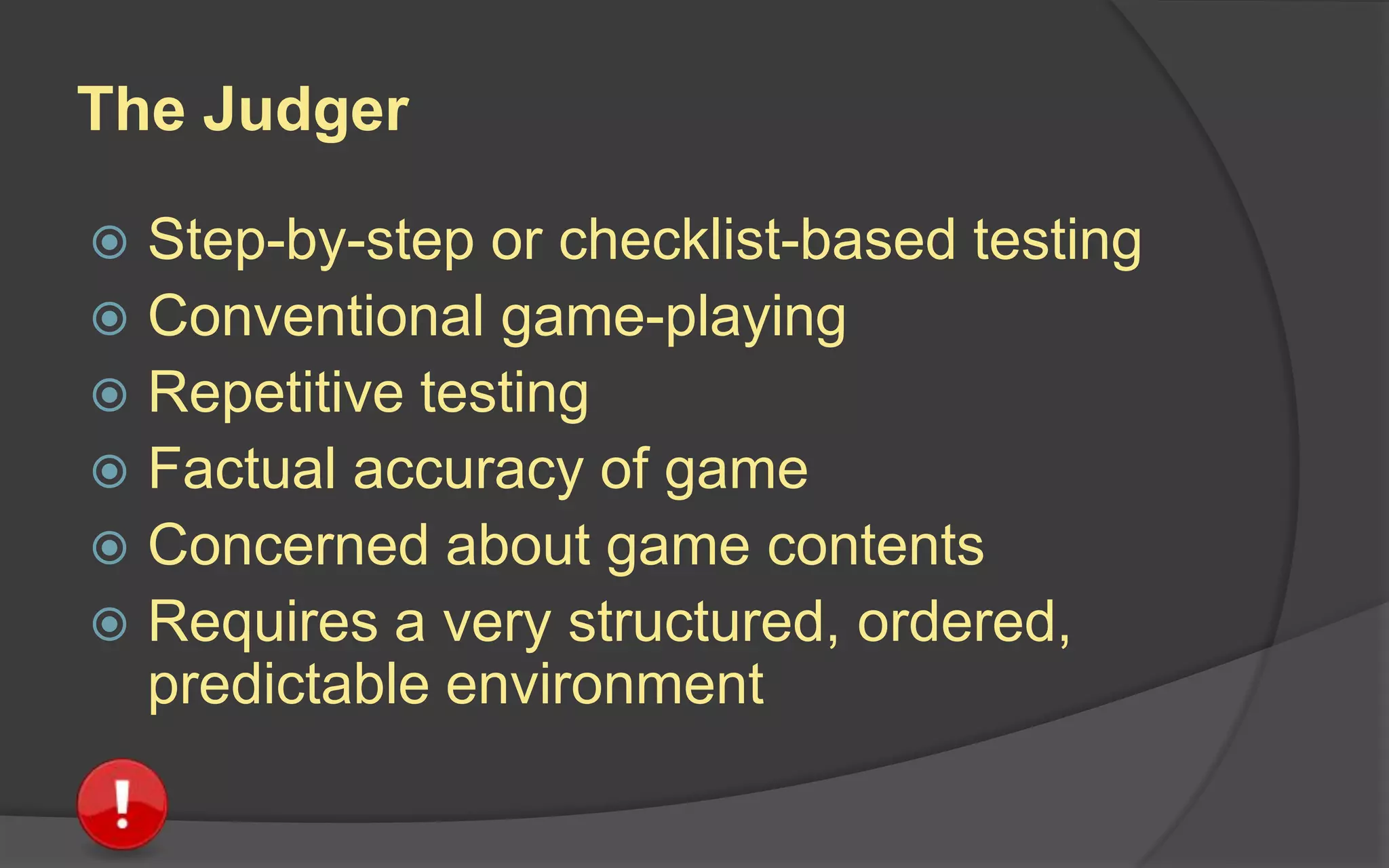 The Judger

Step-by-step or checklist-based testing
Conventional game-playing
Repetitive testing
Factual accuracy of game
Concerned about game contents
Requires a very structured, ordered, predictable environment

!